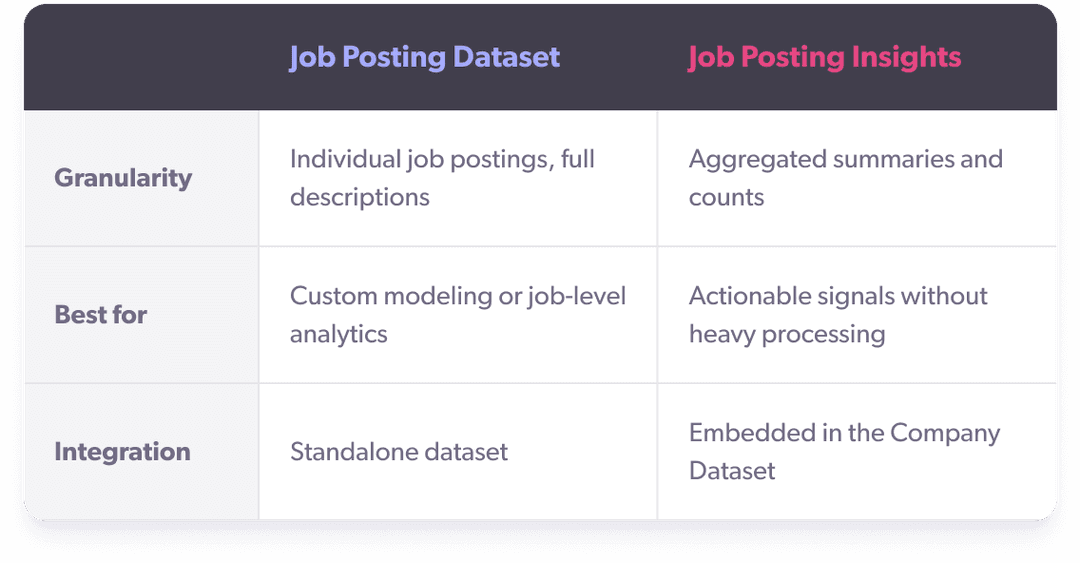 | | Job Posting Dataset | Job Posting Insights |
|---|---|---|
| Granularity | Individual job postings, full descriptions | Aggregated summaries and counts |
| Best for | Custom modeling or job-level analytics | Actionable signals without heavy processing |
| Integration | Standalone dataset | Embedded in the Company Dataset |